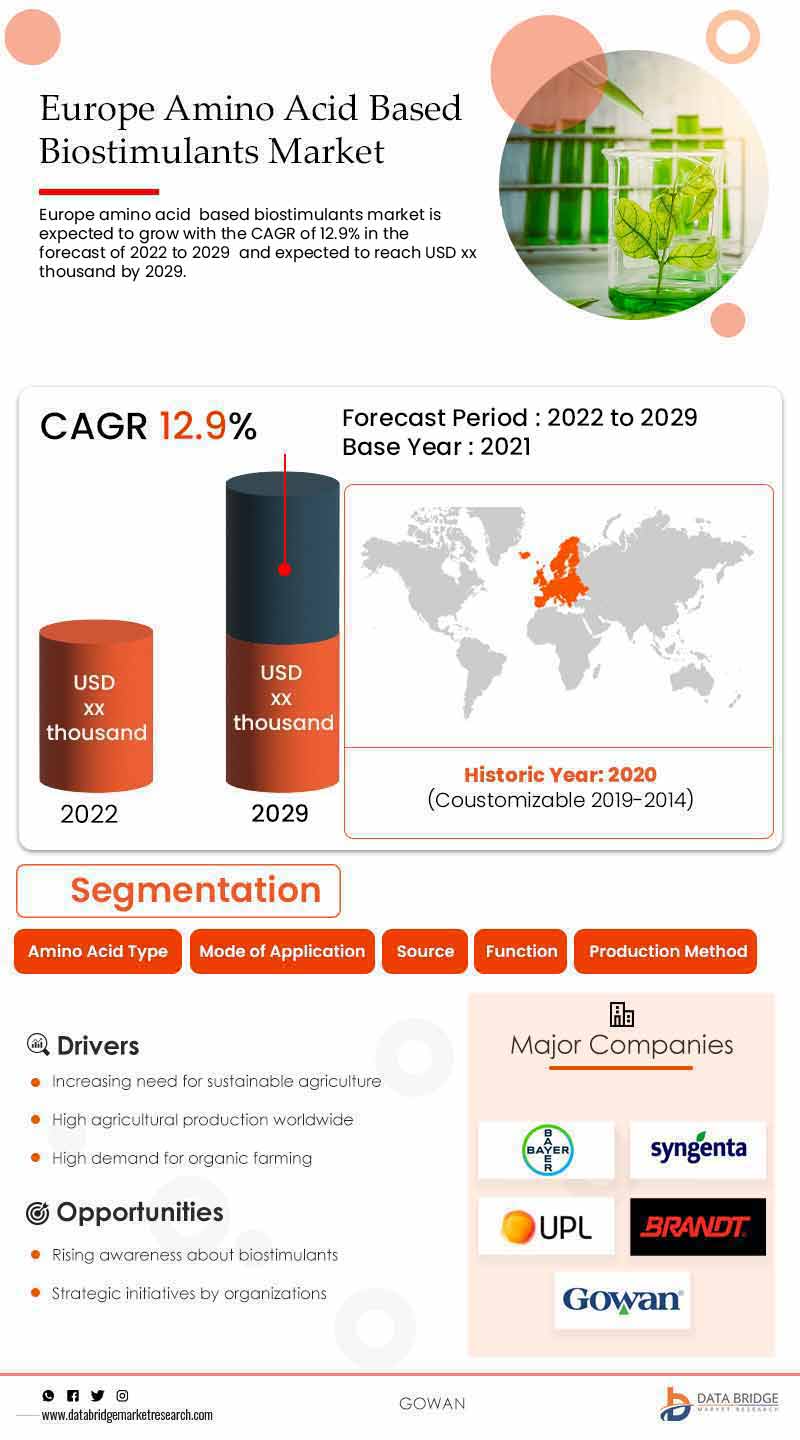 Europe Amino Acid Based Biostimulants Market

Europe amino acid based biostimulants market is expected to grow with the CAGR of 12.9% in the forecast of 2022 to 2029 and expected to reach USD xx thousand by 2029.

CAGR 12.9%

Forecast Period : 2022 to 2029
Base Year : 2021

USD xx thousand
2022

USD xx thousand
2029

Historic Year: 2020
(Coustomizable 2019-2014)

Segmentation

Amino Acid Type
Mode of Application
Source
Function
Production Method

Drivers
Increasing need for sustainable agriculture
High agricultural production worldwide
High demand for organic farming

Opportunities
Rising awareness about biostimulants
Strategic initiatives by organizations

Major Companies

BAYER
syngenta
UPL
BRANDT
Gowan

www.databridgemarketresearch.com

GOWAN

DATA BRIDGE MARKET RESEARCH